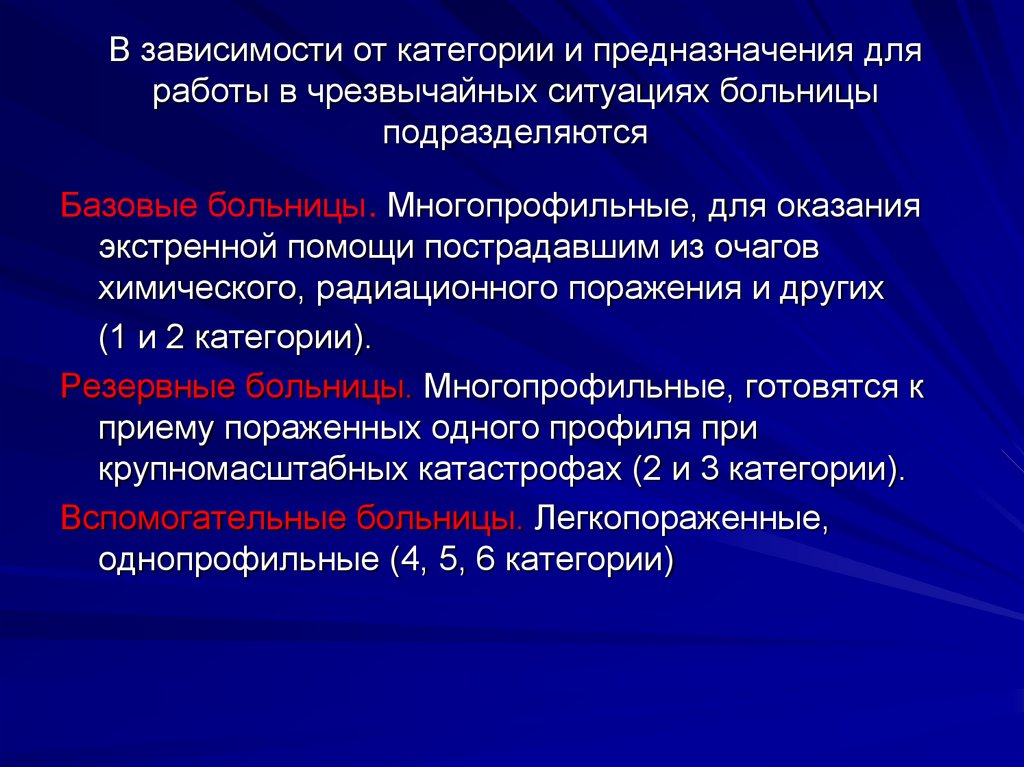 В зависимости от категории и предназначения для работы в чрезвычайных ситуациях больницы подразделяются

Базовые больницы. Многопрофильные, для оказания экстренной помощи пострадавшим из очагов химического, радиационного поражения и других (1 и 2 категории).

Резервные больницы. Многопрофильные, готовятся к приему пораженных одного профиля при крупномасштабных катастрофах (2 и 3 категории).

Вспомогательные больницы. Легкопораженные, однопрофильные (4, 5, 6 категории)